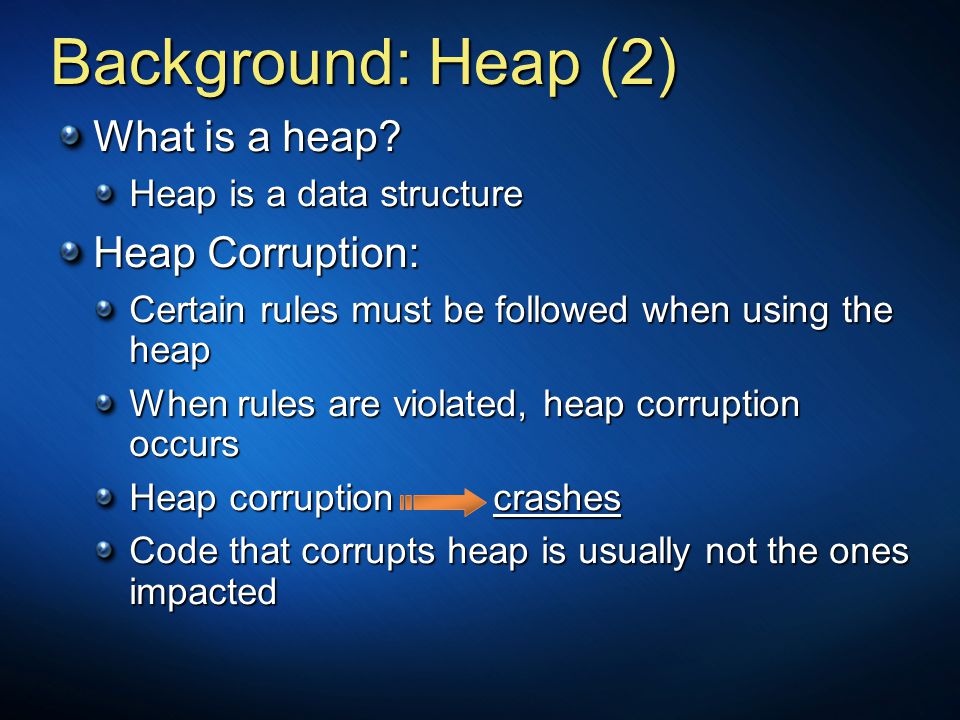 Background: Heap (2)

What is a heap?

Heap is a data structure

Heap Corruption:

Certain rules must be followed when using the heap

When rules are violated, heap corruption occurs

Heap corruption crashes

Code that corrupts heap is usually not the ones impacted